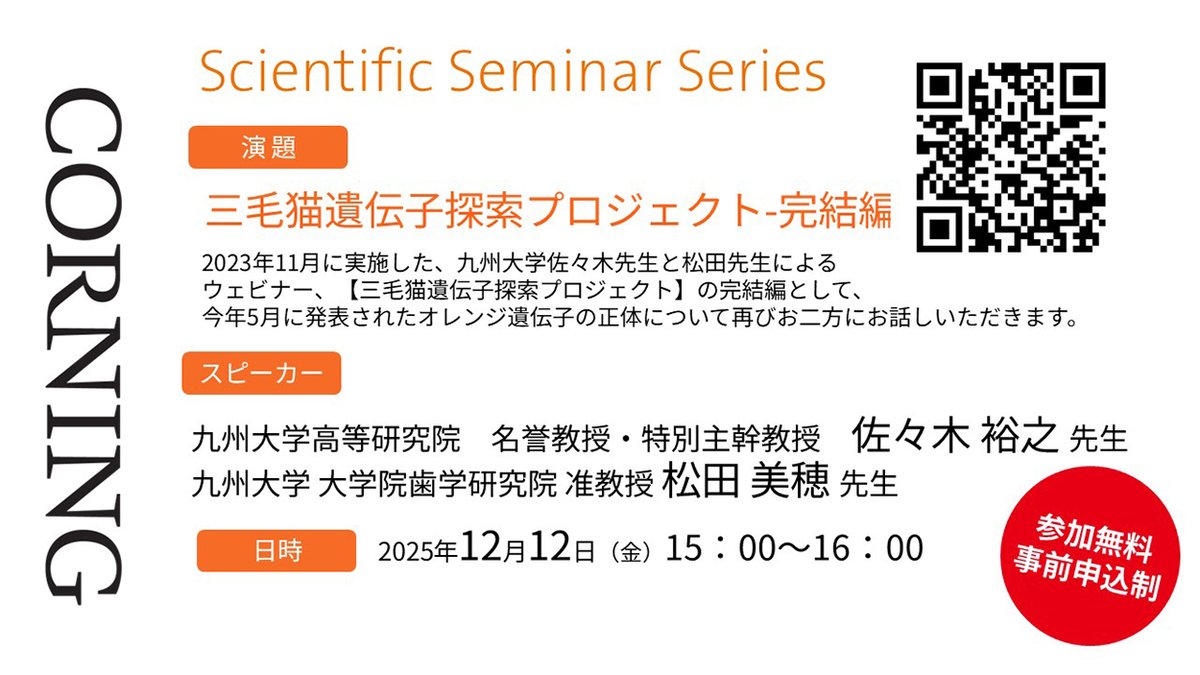 CORNING

Scientific Seminar Series

演題

三毛猫遺伝子探索プロジェクト-完結編

2023年11月に実施した、九州大学佐々木先生と松田先生によるウェビナー、【三毛猫遺伝子探索プロジェクト】の完結編として、今年5月に発表されたオレンジ遺伝子の正体について再びお二方にお話しいただきます。

スピーカー

九州大学高等研究院　名誉教授・特別主幹教授　佐々木 裕之 先生
九州大学 大学院歯学研究院 准教授 松田 美穂 先生

日時

2025年12月12日（金）15：00～16：00

参加無料
事前申込制